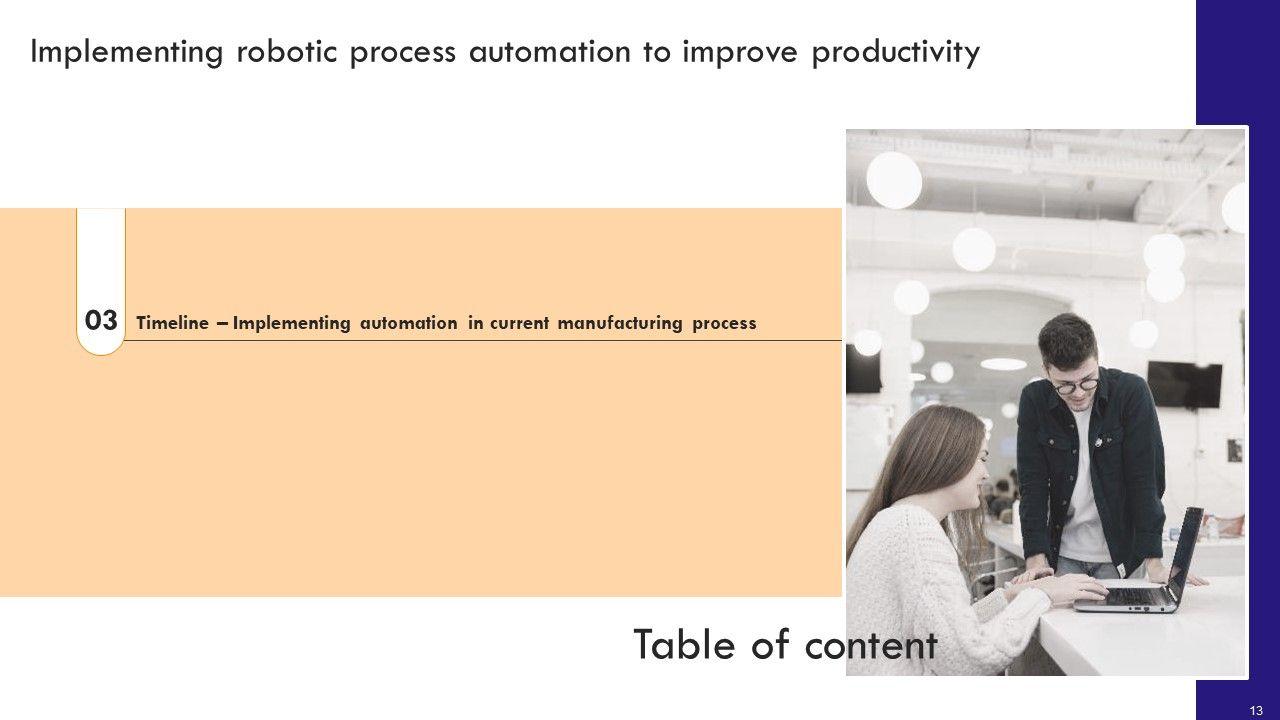 Implementing robotic process automation to improve productivity

03 Timeline – Implementing automation in current manufacturing process

Table of content

13